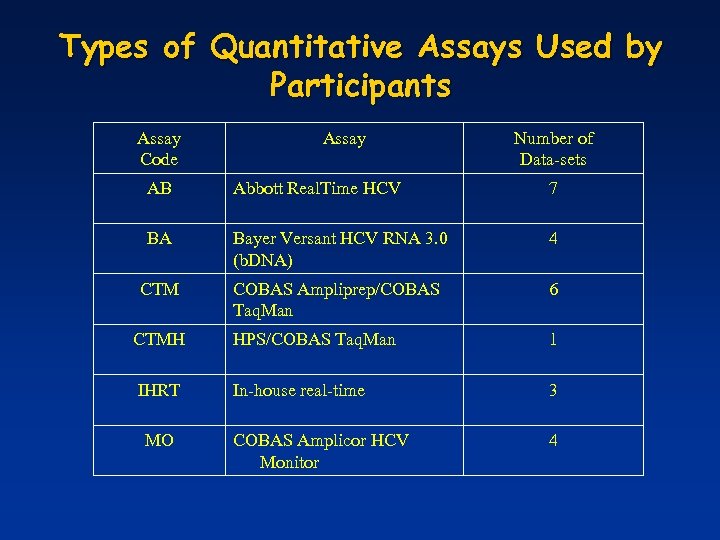 Types of Quantitative Assays Used by Participants

| Assay Code | Assay | Number of Data-sets |
|---|---|---|
| AB | Abbott RealTime HCV | 7 |
| BA | Bayer Versant HCV RNA 3.0 (bDNA) | 4 |
| CTM | COBAS Ampliprep/COBAS TaqMan | 6 |
| CTMH | HPS/COBAS TaqMan | 1 |
| IHRT | In-house real-time | 3 |
| MO | COBAS Amplicor HCV Monitor | 4 |